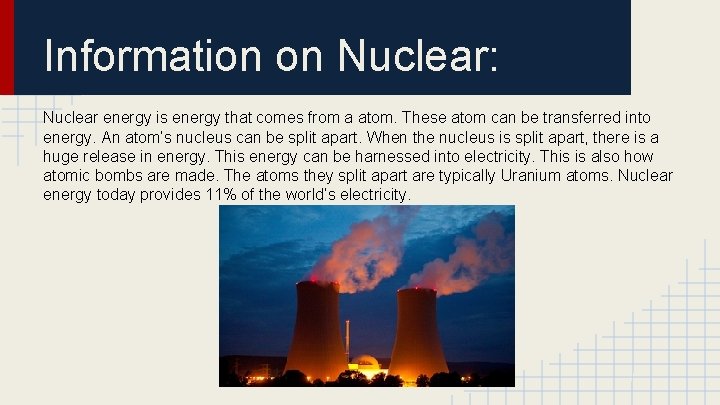 Information on Nuclear:

Nuclear energy is energy that comes from a atom. These atom can be transferred into energy. An atom's nucleus can be split apart. When the nucleus is split apart, there is a huge release in energy. This energy can be harnessed into electricity. This is also how atomic bombs are made. The atoms they split apart are typically Uranium atoms. Nuclear energy today provides 11% of the world's electricity.